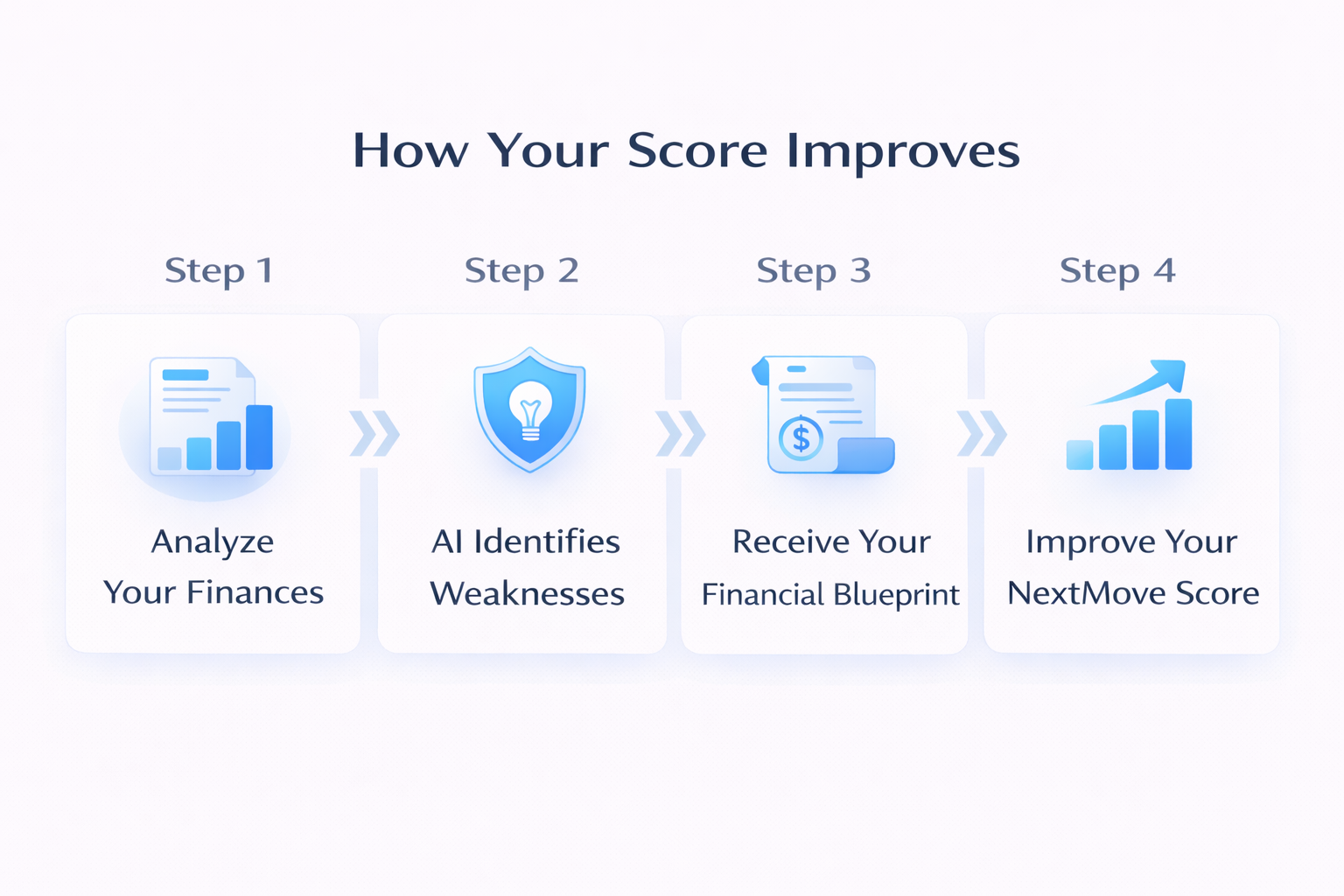 How Your Score Improves

Step 1

Analyze Your Finances

Step 2

AI Identifies Weaknesses

Step 3

Receive Your Financial Blueprint

Step 4

Improve Your NextMove Score